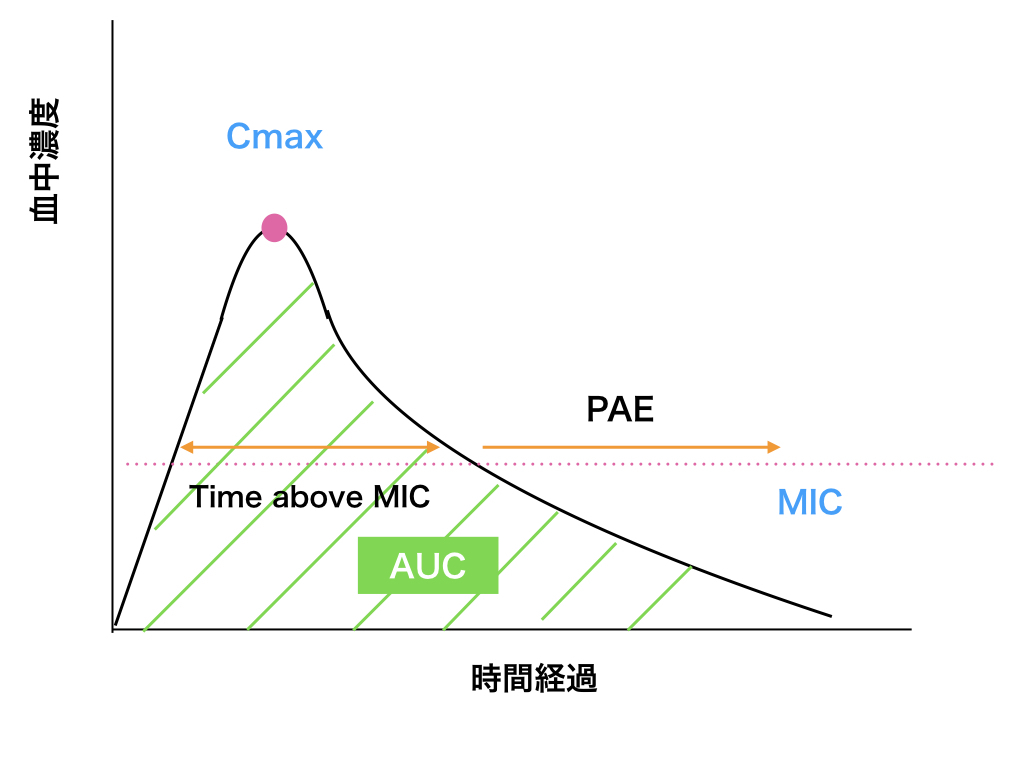 血中濃度

Cmax

PAE

Time above MIC

MIC

AUC

時間経過